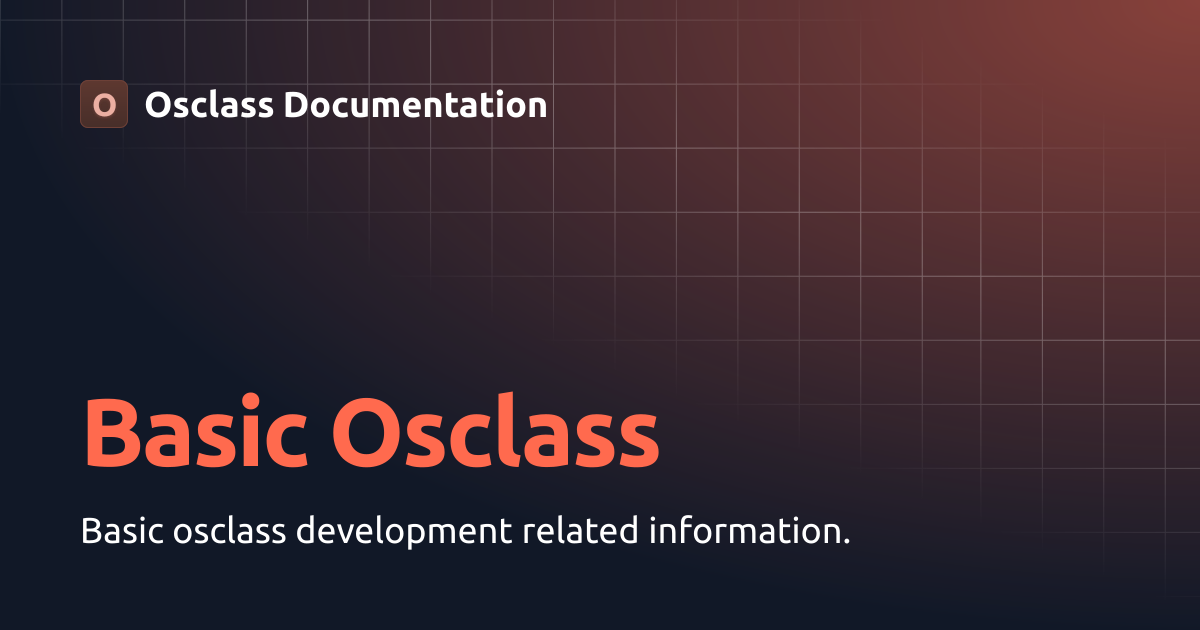 O Osclass Documentation

Basic Osclass

Basic osclass development related information.